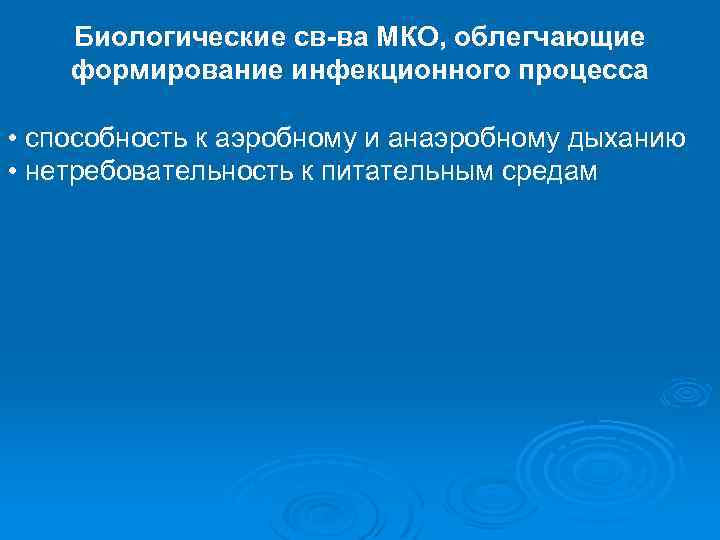 Биологические св-ва МКО, облегчающие формирование инфекционного процесса

• способность к аэробному и анаэробному дыханию
• нетребовательность к питательным средам